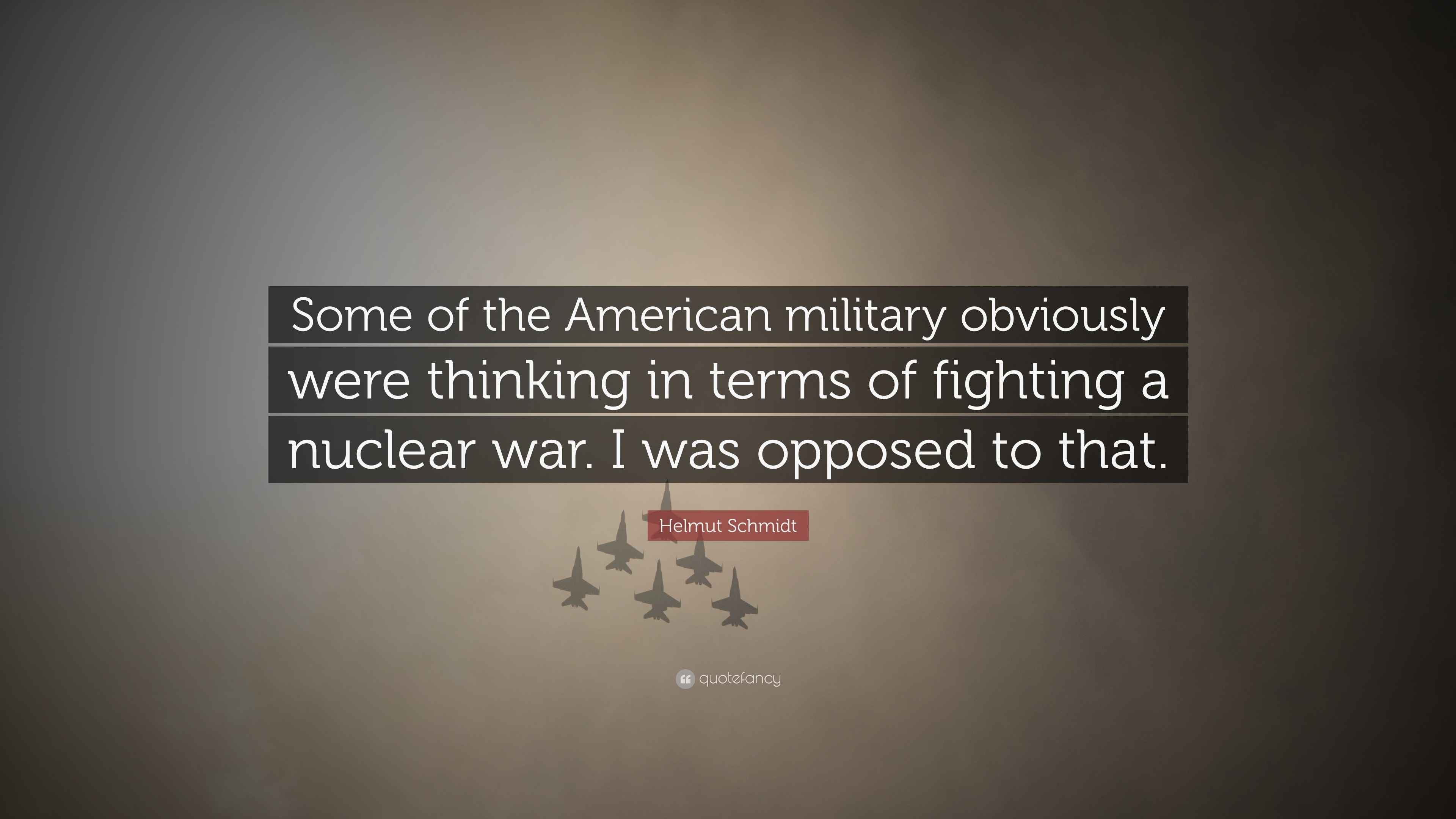 Some of the American military obviously were thinking in terms of fighting a nuclear war. I was opposed to that.

Helmut Schmidt

quotefancy